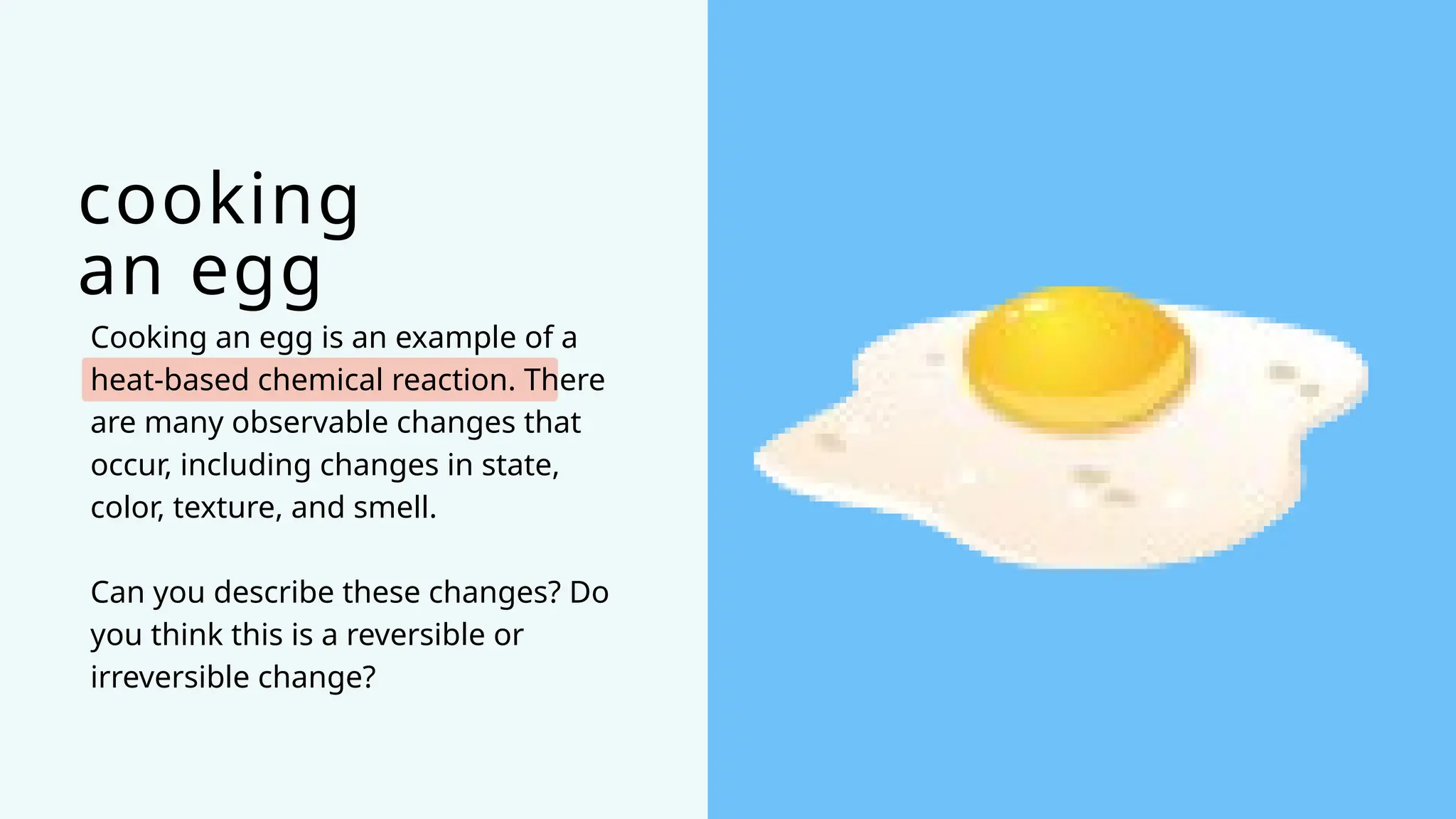 cooking
an egg

Cooking an egg is an example of a heat-based chemical reaction. There are many observable changes that occur, including changes in state, color, texture, and smell.

Can you describe these changes? Do you think this is a reversible or irreversible change?